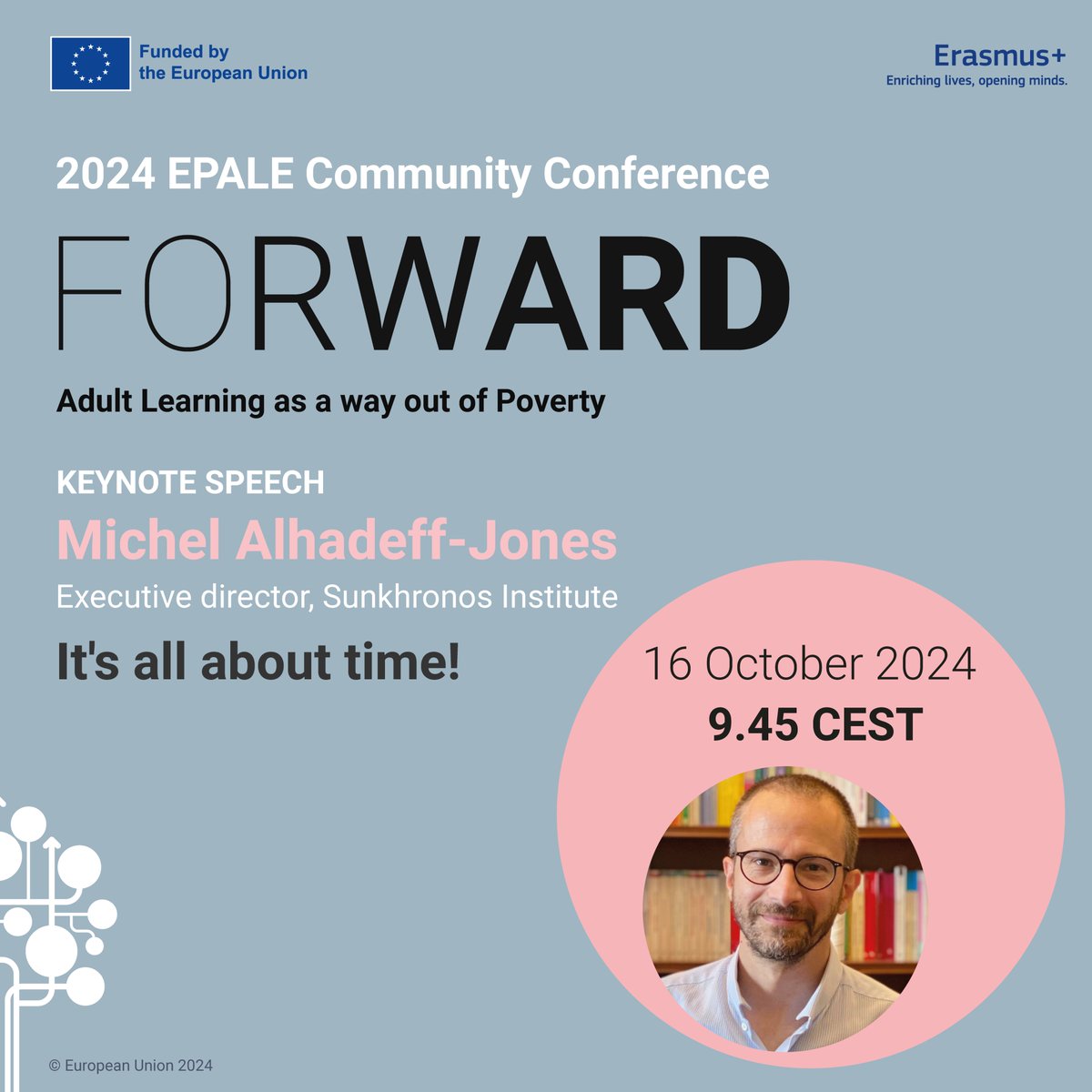 Funded by the European Union

Erasmus+
Enriching lives, opening minds.

2024 EPALE Community Conference

FORWARD

Adult Learning as a way out of Poverty

KEYNOTE SPEECH

Michel Alhadeff-Jones

Executive director, Sunkhronos Institute

It's all about time!

16 October 2024
9.45 CEST

© European Union 2024